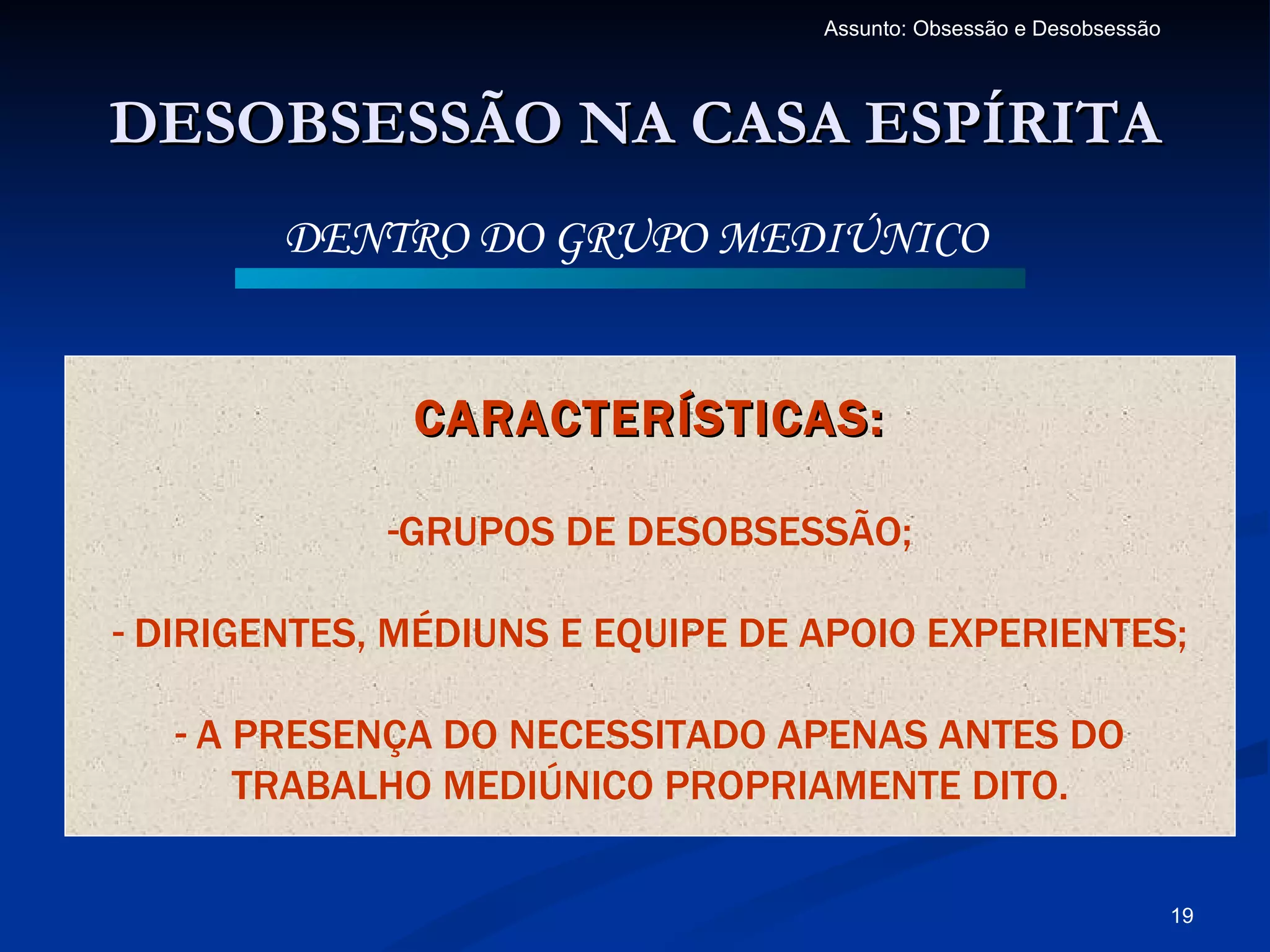 Assunto: Obsessão e Desobsessão

DESOBSESSÃO NA CASA ESPÍRITA

DENTRO DO GRUPO MEDIÚNICO

CARACTERÍSTICAS:

-GRUPOS DE DESOBSESSÃO;

- DIRIGENTES, MÉDIUNS E EQUIPE DE APOIO EXPERIENTES;

- A PRESENÇA DO NECESSITADO APENAS ANTES DO TRABALHO MEDIÚNICO PROPRIAMENTE DITO.

19